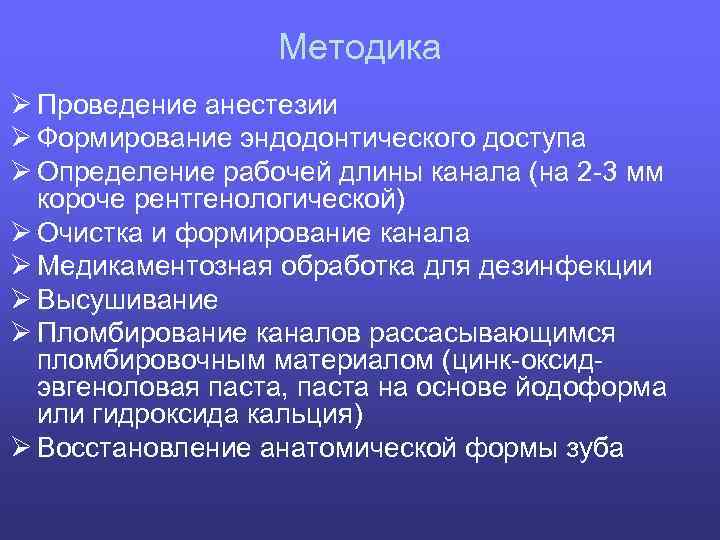 Методика

➢ Проведение анестезии
➢ Формирование эндодонтического доступа
➢ Определение рабочей длины канала (на 2-3 мм короче рентгенологической)
➢ Очистка и формирование канала
➢ Медикаментозная обработка для дезинфекции
➢ Высушивание
➢ Пломбирование каналов рассасывающимся пломбировочным материалом (цинк-оксид-эвгеноловая паста, паста на основе йодоформа или гидроксида кальция)
➢ Восстановление анатомической формы зуба